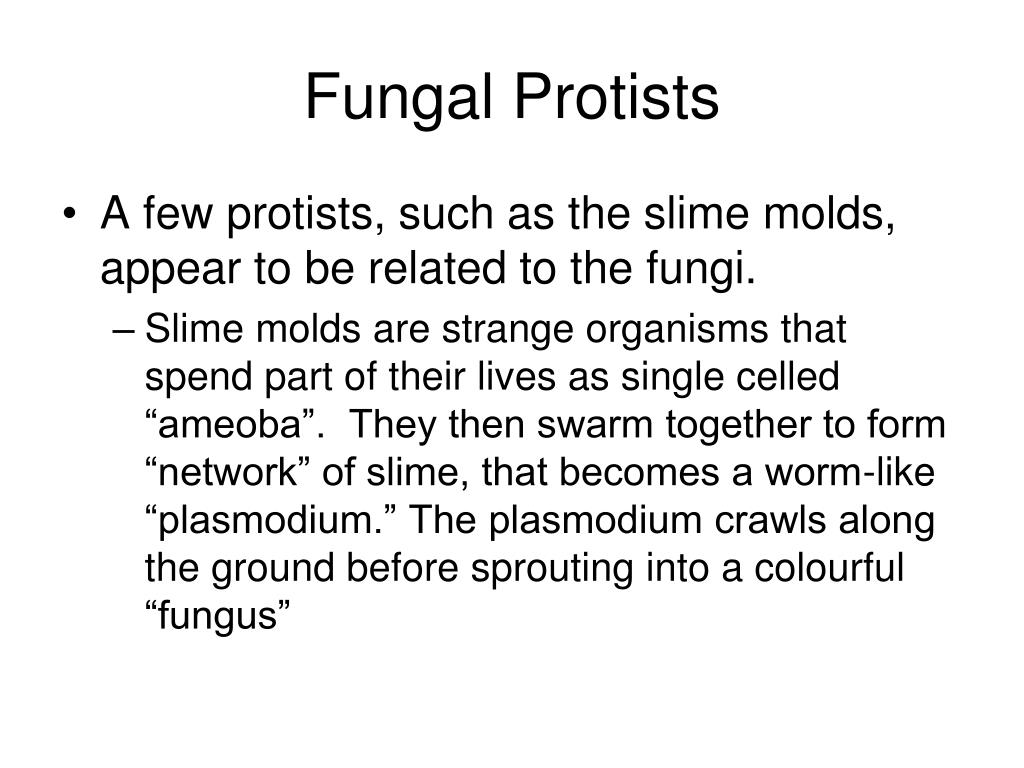 Fungal Protists

• A few protists, such as the slime molds, appear to be related to the fungi.

– Slime molds are strange organisms that spend part of their lives as single celled “ameoba”. They then swarm together to form “network” of slime, that becomes a worm-like “plasmodium.” The plasmodium crawls along the ground before sprouting into a colourful “fungus”